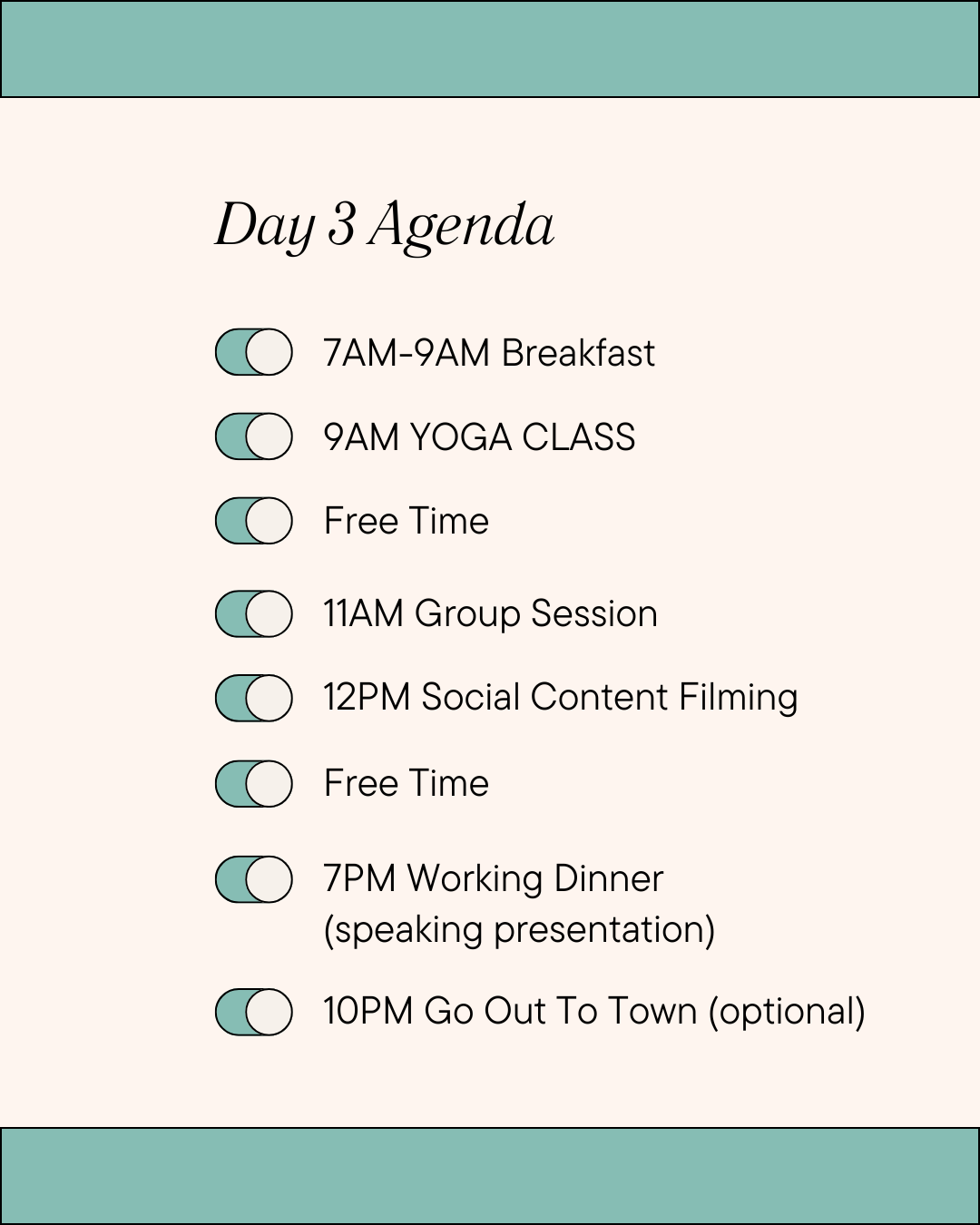 Day 3 Agenda

7AM-9AM Breakfast

9AM YOGA CLASS

Free Time

11AM Group Session

12PM Social Content Filming

Free Time

7PM Working Dinner (speaking presentation)

10PM Go Out To Town (optional)